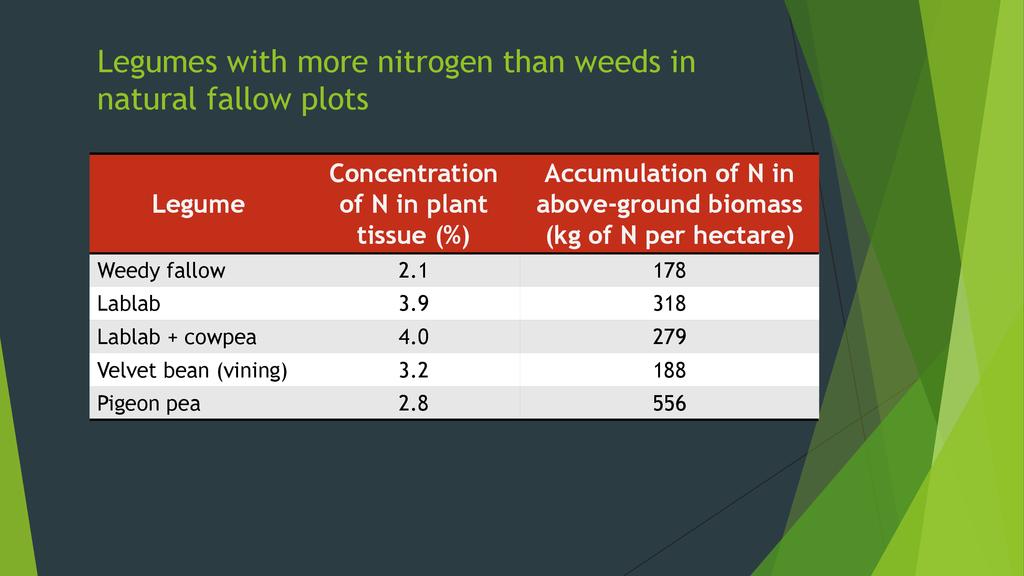 Legumes with more nitrogen than weeds in natural fallow plots

| Legume | Concentration of N in plant tissue (%) | Accumulation of N in above-ground biomass (kg of N per hectare) |
|---|---|---|
| Weedy fallow | 2.1 | 178 |
| Lablab | 3.9 | 318 |
| Lablab + cowpea | 4.0 | 279 |
| Velvet bean (vining) | 3.2 | 188 |
| Pigeon pea | 2.8 | 556 |